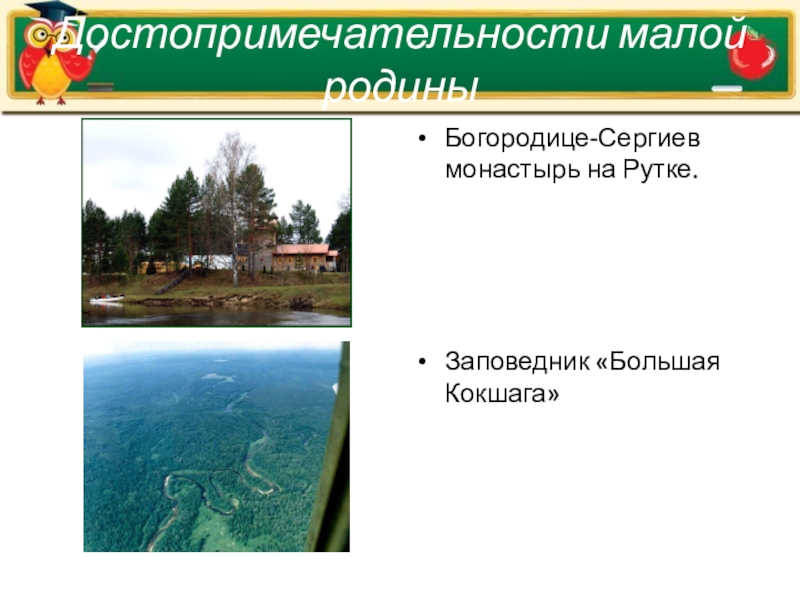 Достопримечательности малой родины

• Богородице-Сергиев монастырь на Рутке.

• Заповедник «Большая Кокшага»